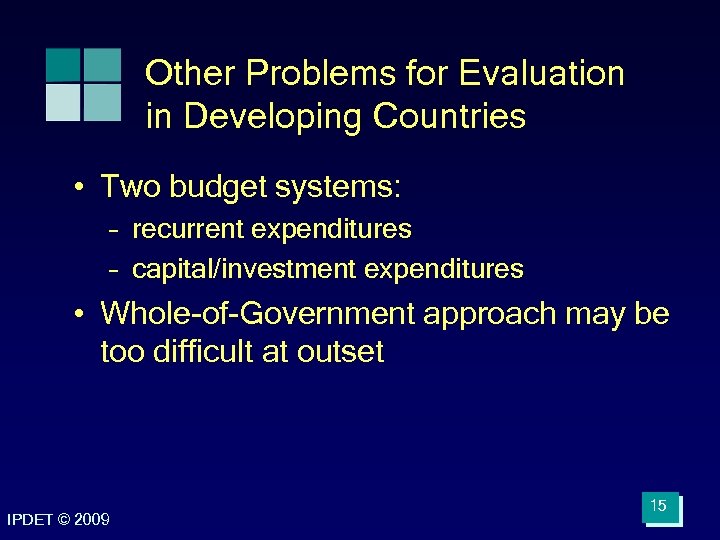 Other Problems for Evaluation in Developing Countries

• Two budget systems:
– recurrent expenditures
– capital/investment expenditures

• Whole-of-Government approach may be too difficult at outset

IPDET © 2009

15